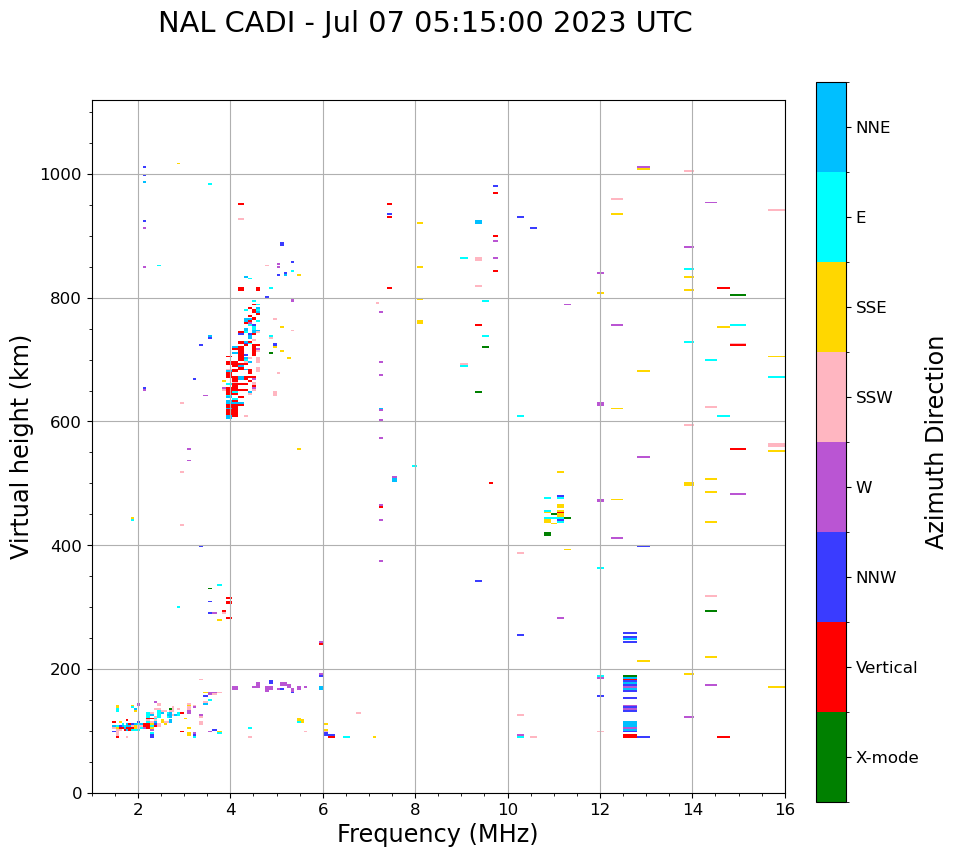 NAL CADI - Jul 07 05:15:00 2023 UTC

Virtual height (km)

1000
800
600
400
200
0

2
4
6
8
10
12
14
16

Frequency (MHz)

NNE
E
SSE
SSW
W
NNW
Vertical
X-mode

Azimuth Direction